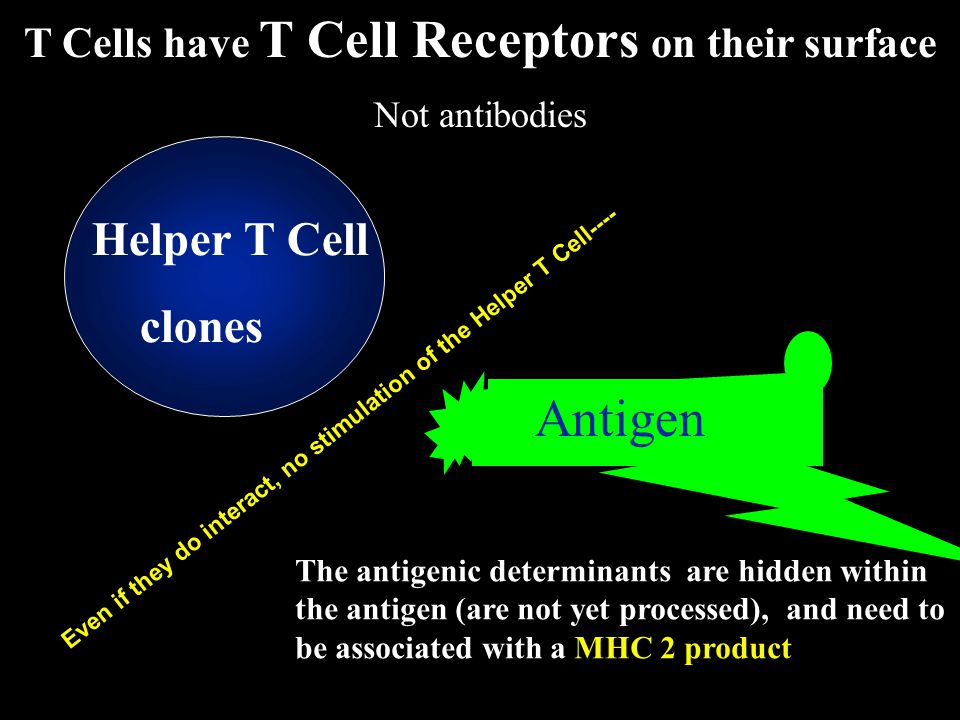 T Cells have T Cell Receptors on their surface

Not antibodies

Helper T Cell

clones

Even if they do interact, no stimulation of the Helper T Cell----

Antigen

The antigenic determinants are hidden within the antigen (are not yet processed), and need to be associated with a MHC 2 product